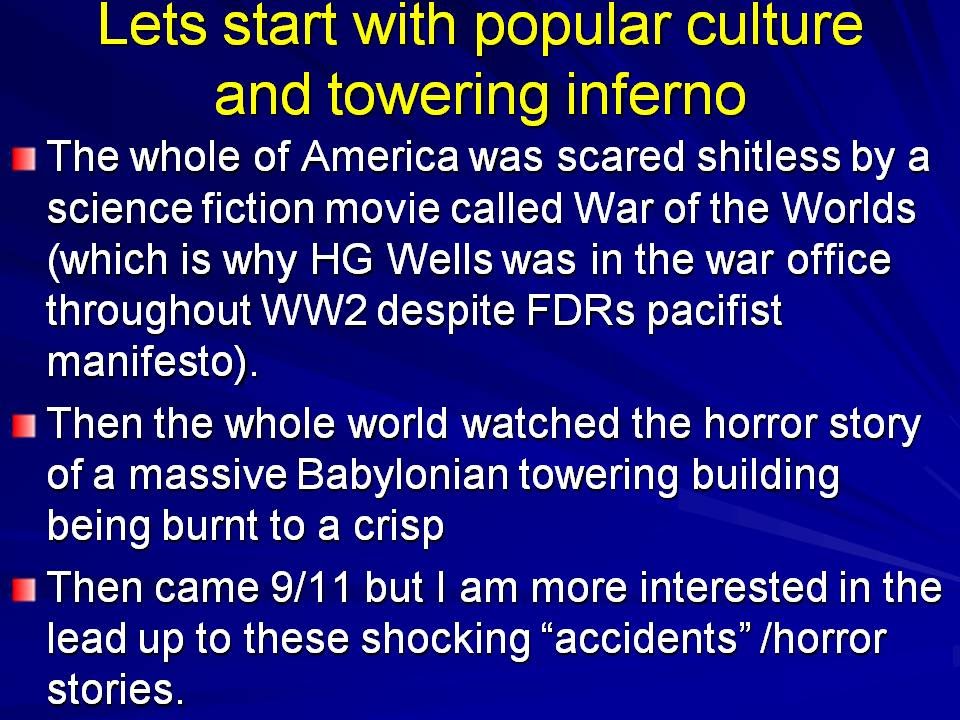 Lets start with popular culture and towering inferno

The whole of America was scared shitless by a science fiction movie called War of the Worlds (which is why HG Wells was in the war office throughout WW2 despite FDRs pacifist manifesto).

Then the whole world watched the horror story of a massive Babylonian towering building being burnt to a crisp

Then came 9/11 but I am more interested in the lead up to these shocking “accidents” /horror stories.